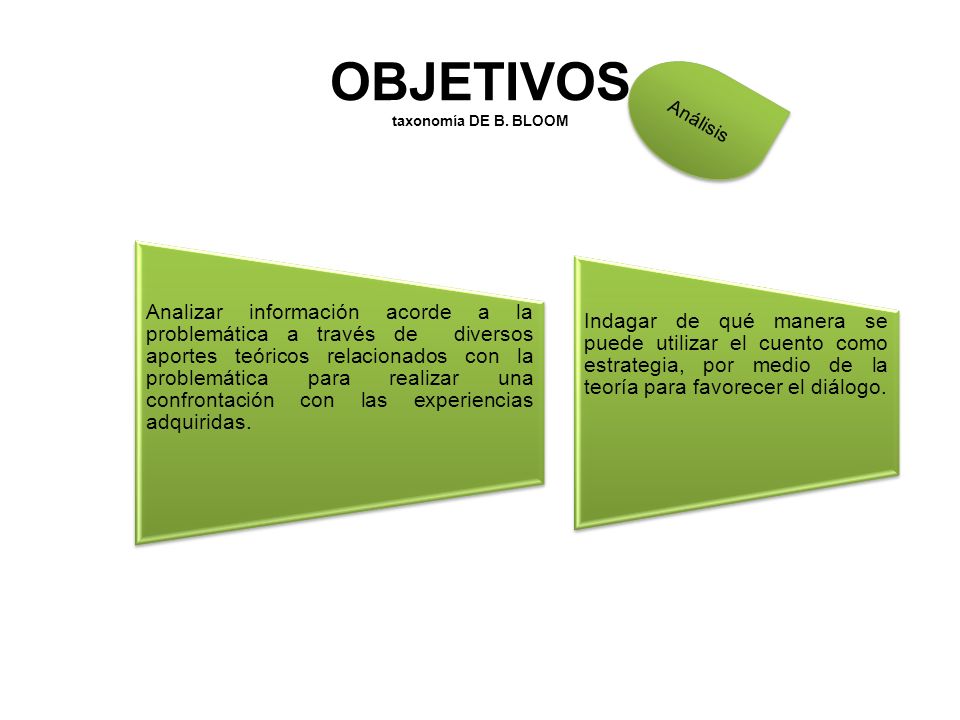 OBJETIVOS
taxonomía DE B. BLOOM

Análisis

Analizar información acorde a la problemática a través de diversos aportes teóricos relacionados con la problemática para realizar una confrontación con las experiencias adquiridas.

Indagar de qué manera se puede utilizar el cuento como estrategia, por medio de la teoría para favorecer el diálogo.